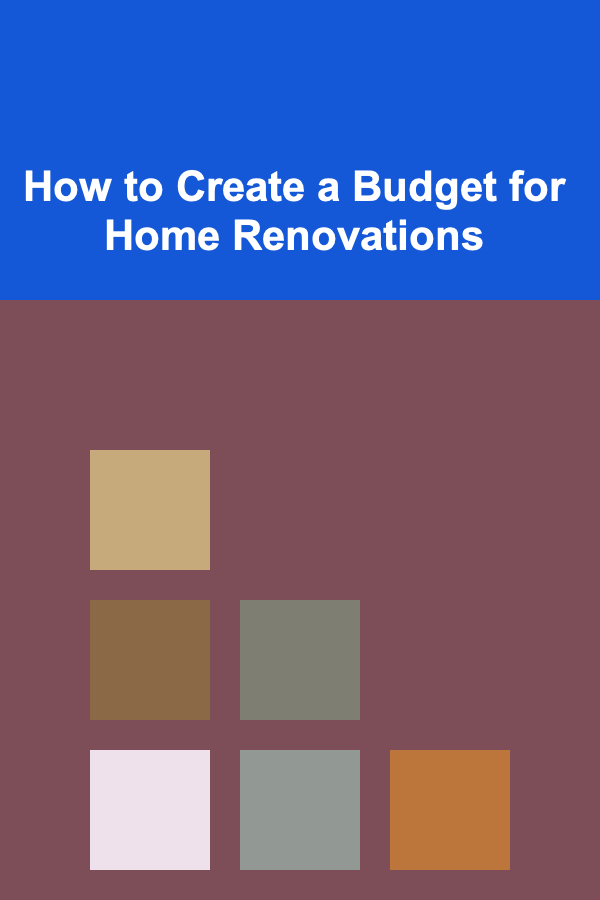 How to Create a Budget for Home Renovations